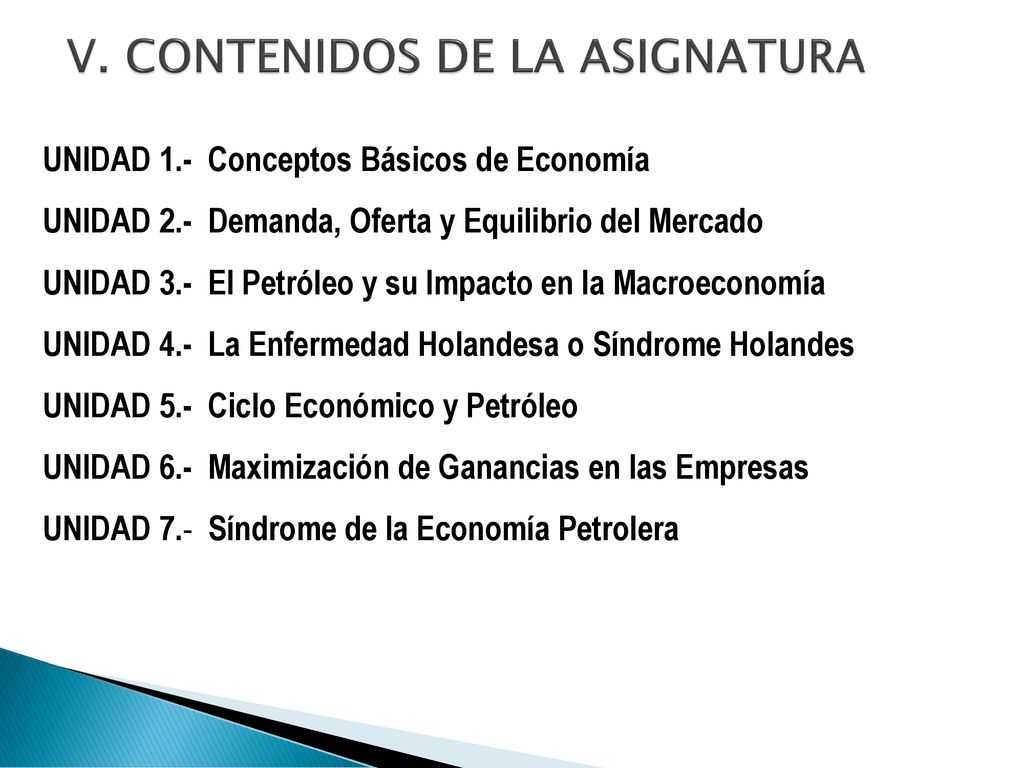 V. CONTENIDOS DE LA ASIGNATURA

UNIDAD 1.- Conceptos Básicos de Economía

UNIDAD 2.- Demanda, Oferta y Equilibrio del Mercado

UNIDAD 3.- El Petróleo y su Impacto en la Macroeconomía

UNIDAD 4.- La Enfermedad Holandesa o Síndrome Holandes

UNIDAD 5.- Ciclo Económico y Petróleo

UNIDAD 6.- Maximización de Ganancias en las Empresas

UNIDAD 7.- Síndrome de la Economía Petrolera